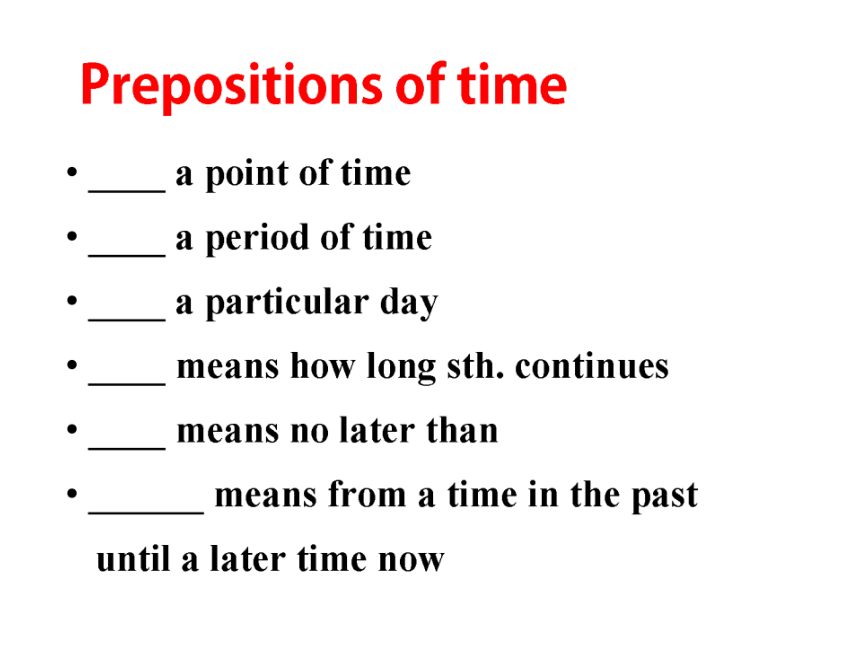 Prepositions of time

• ____ a point of time
• ____ a period of time
• ____ a particular day
• ____ means how long sth. continues
• ____ means no later than
• ______ means from a time in the past until a later time now